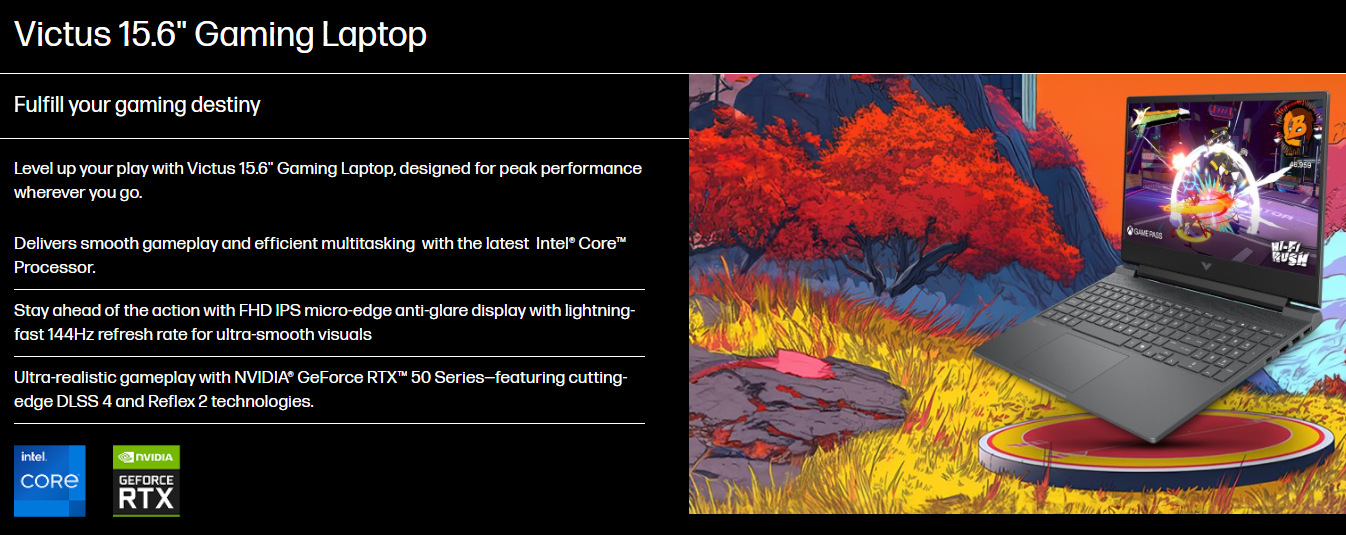 Victus 15.6" Gaming Laptop

Fulfill your gaming destiny

Level up your play with Victus 15.6" Gaming Laptop, designed for peak performance wherever you go.

Delivers smooth gameplay and efficient multitasking with the latest Intel® Core™ Processor.

Stay ahead of the action with FHD IPS micro-edge anti-glare display with lightning-fast 144Hz refresh rate for ultra-smooth visuals

Ultra-realistic gameplay with NVIDIA® GeForce RTX™ 50 Series—featuring cutting-edge DLSS 4 and Reflex 2 technologies.

intel. CORE

NVIDIA GEFORCE RTX

GAME PASS

HI-FI RUSH